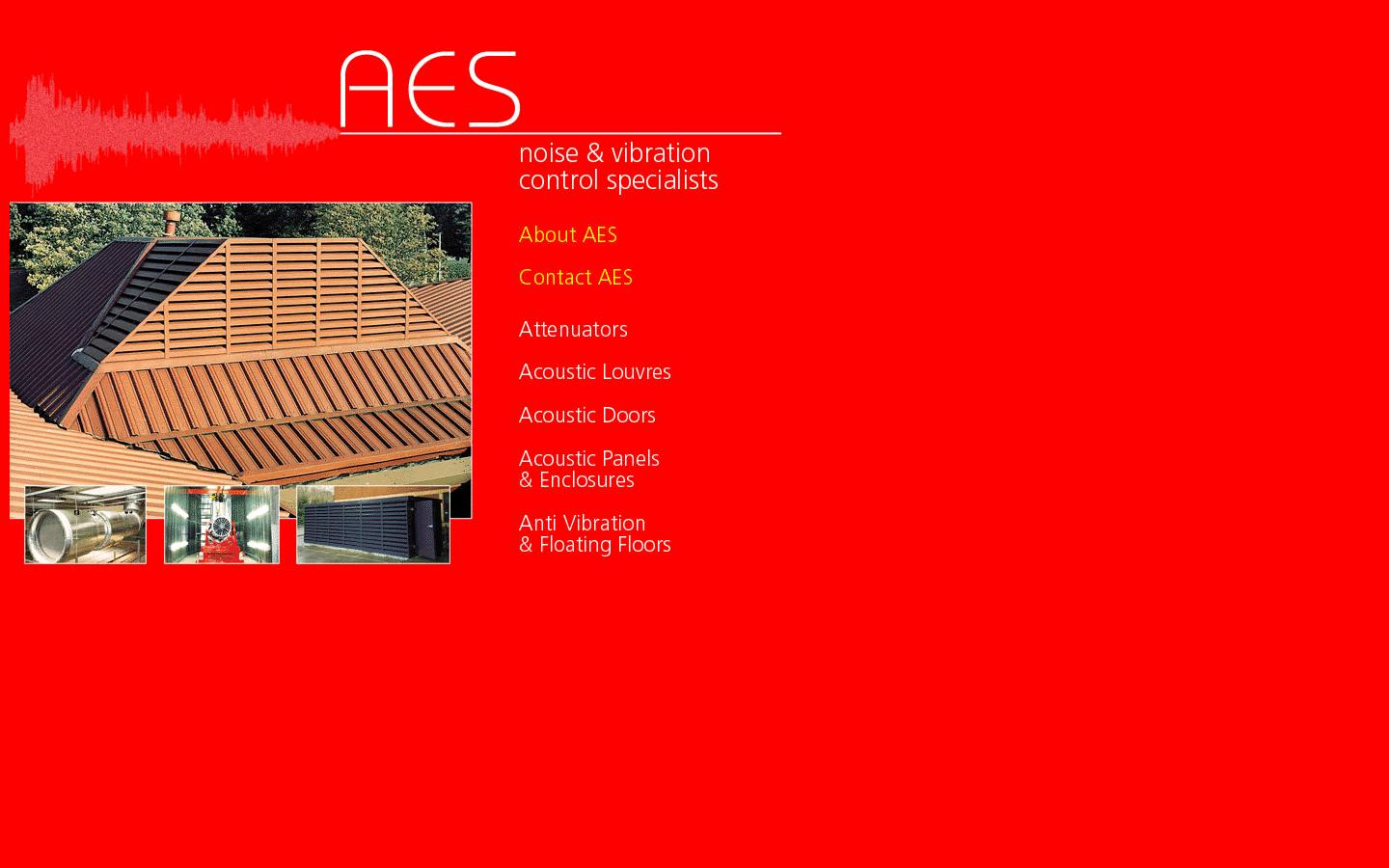 AES

noise & vibration
control specialists

About AES

Contact AES

Attenuators

Acoustic Louvres

Acoustic Doors

Acoustic Panels
& Enclosures

Anti Vibration
& Floating Floors